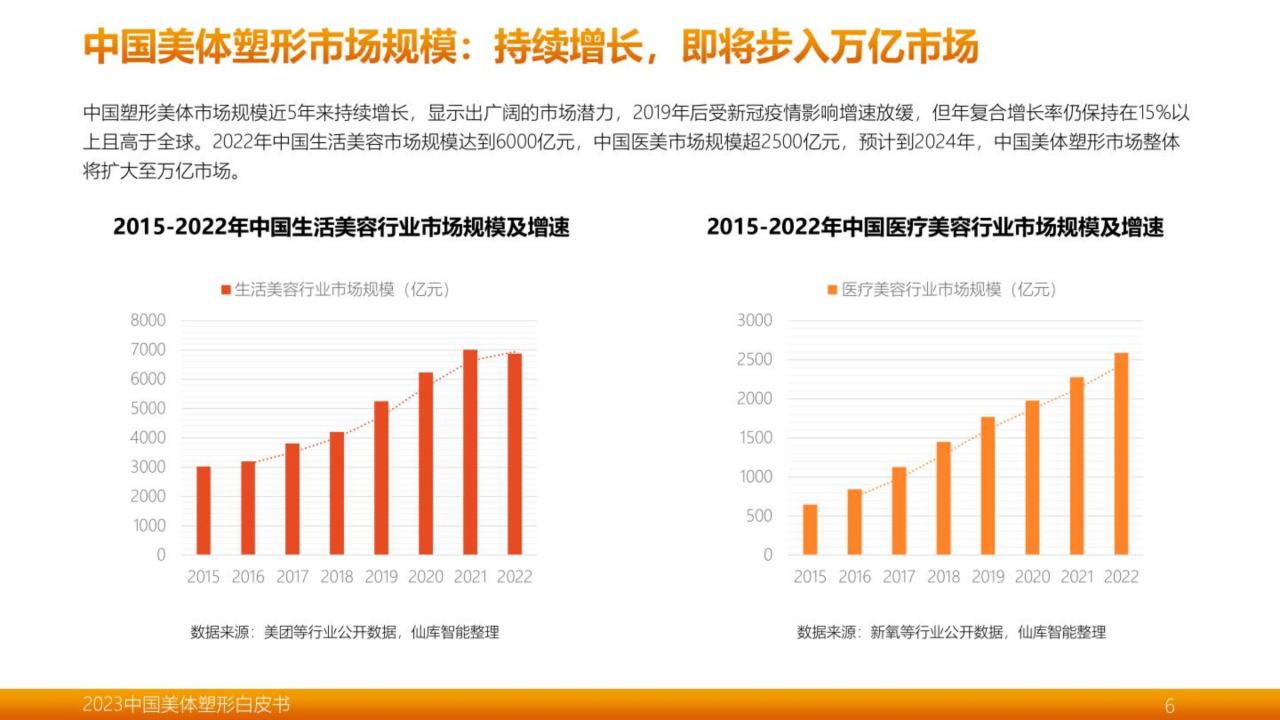 中国美体塑形市场规模：持续增长，即将步入万亿市场

中国塑形美体市场规模近5年来持续增长，显示出广阔的市场潜力，2019年后受新冠疫情影响增速放缓，但年复合增长率仍保持在15%以上且高于全球。2022年中国生活美容市场规模达到6000亿元，中国医美市场规模超2500亿元，预计到2024年，中国美体塑形市场整体将扩大至万亿市场。

2015-2022年中国生活美容行业市场规模及增速

生活美容行业市场规模（亿元）

8000
7000
6000
5000
4000
3000
2000
1000
0

2015 2016 2017 2018 2019 2020 2021 2022

数据来源：美团等行业公开数据，仙库智能整理

2015-2022年中国医疗美容行业市场规模及增速

医疗美容行业市场规模（亿元）

3000
2500
2000
1500
1000
500
0

2015 2016 2017 2018 2019 2020 2021 2022

数据来源：新氧等行业公开数据，仙库智能整理

2023中国美体塑形白皮书

6